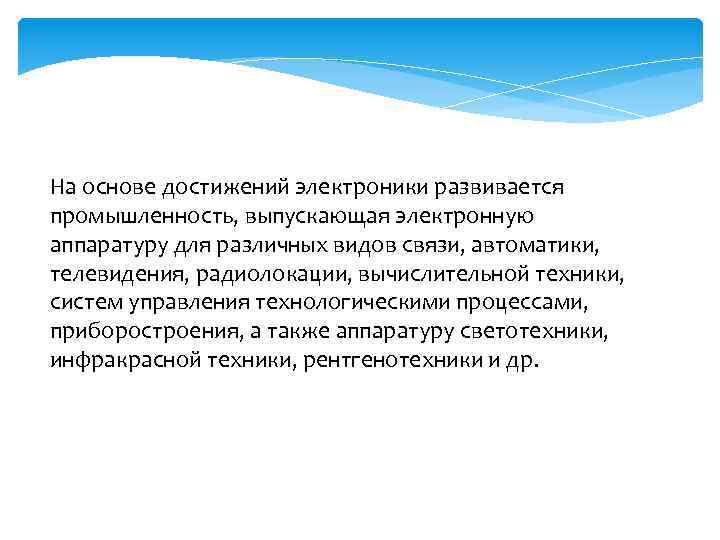 На основе достижений электроники развивается промышленность, выпускающая электронную аппаратуру для различных видов связи, автоматики, телевидения, радиолокации, вычислительной техники, систем управления технологическими процессами, приборостроения, а также аппаратуру светотехники, инфракрасной техники, рентгенотехники и др.